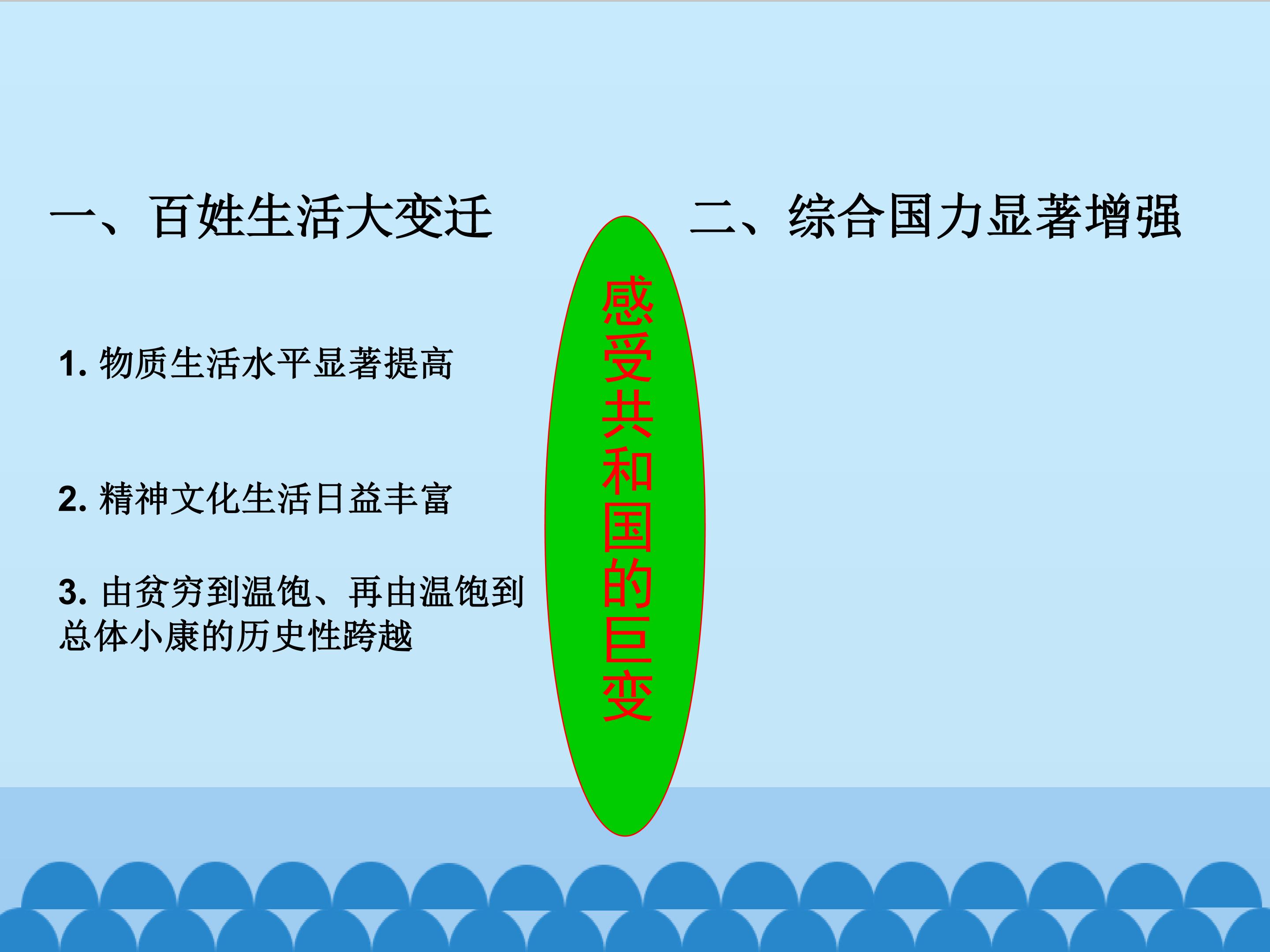 一、百姓生活大变迁

1. 物质生活水平显著提高

2. 精神文化生活日益丰富

3. 由贫穷到温饱、再由温饱到总体小康的历史性跨越

感受共和国的巨变

二、综合国力显著增强